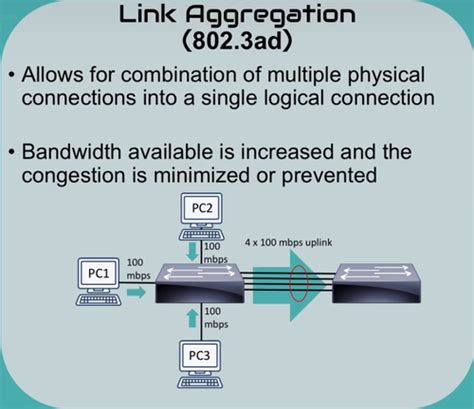 Link Aggregation
(802.3ad)

• Allows for combination of multiple physical connections into a single logical connection

• Bandwidth available is increased and the congestion is minimized or prevented

PC2

100 mbps

4 x 100 mbps uplink

PC1

100 mbps

100 mbps

PC3